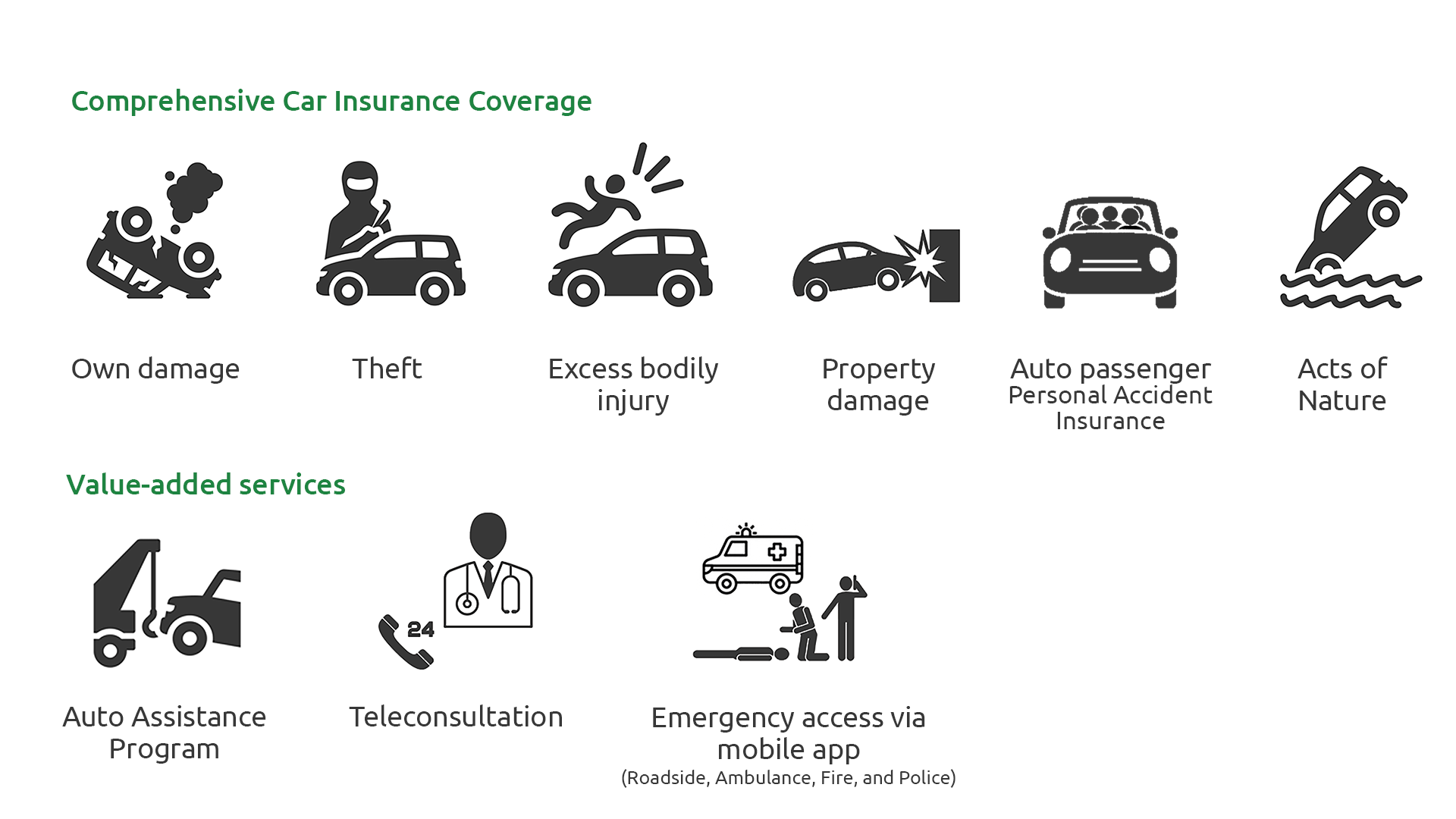 Comprehensive Car Insurance Coverage

Own damage

Theft

Excess bodily injury

Property damage

Auto passenger Personal Accident Insurance

Acts of Nature

Value-added services

Auto Assistance Program

24

Teleconsultation

Emergency access via mobile app
(Roadside, Ambulance, Fire, and Police)